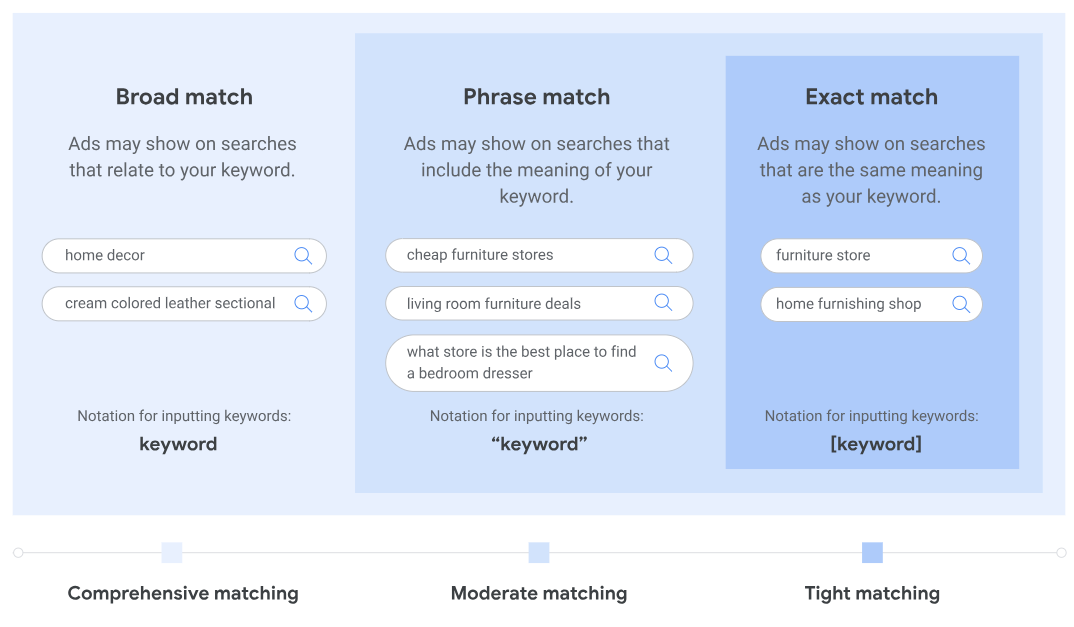 Broad match

Ads may show on searches that relate to your keyword.

home decor

cream colored leather sectional

Notation for inputting keywords:
keyword

Phrase match

Ads may show on searches that include the meaning of your keyword.

cheap furniture stores

living room furniture deals

what store is the best place to find a bedroom dresser

Notation for inputting keywords:
“keyword”

Exact match

Ads may show on searches that are the same meaning as your keyword.

furniture store

home furnishing shop

Notation for inputting keywords:
[keyword]

Comprehensive matching

Moderate matching

Tight matching